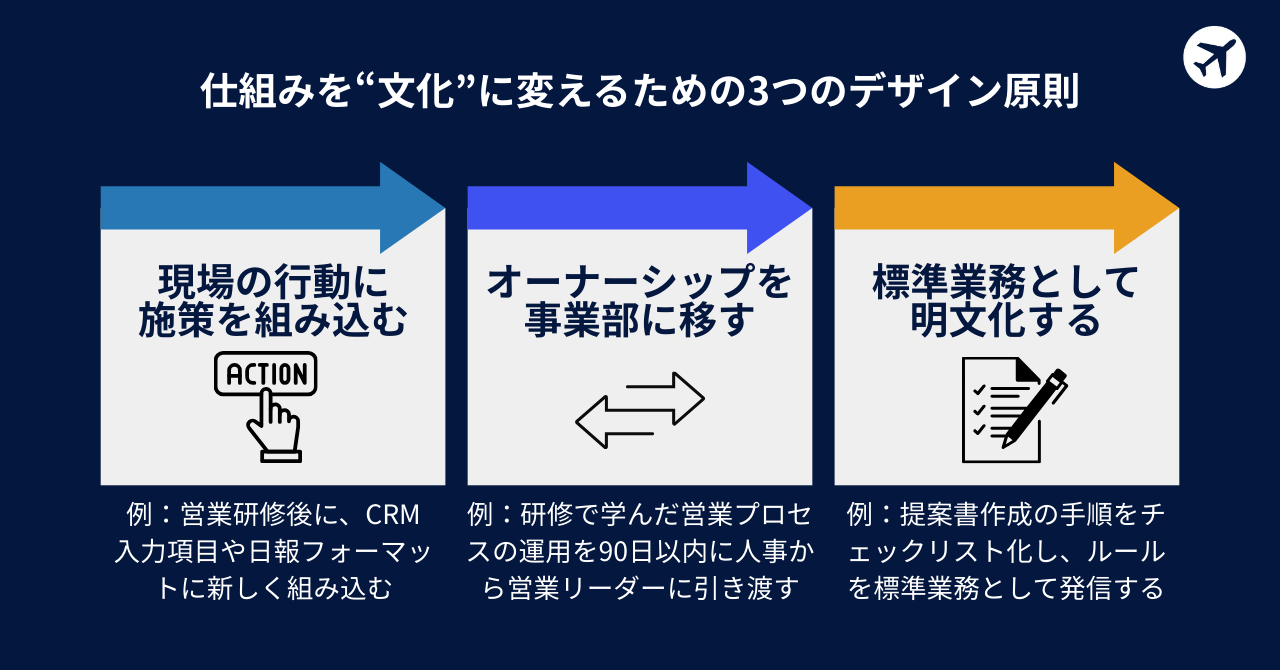 仕組みを“文化”に変えるための3つのデザイン原則

現場の行動に施策を組み込む

ACTION

例：営業研修後に、CRM入力項目や日報フォーマットに新しく組み込む

オーナーシップを事業部に移す

例：研修で学んだ営業プロセスの運用を90日以内に人事から営業リーダーに引き渡す

標準業務として明文化する

例：提案書作成の手順をチェックリスト化し、ルールを標準業務として発信する